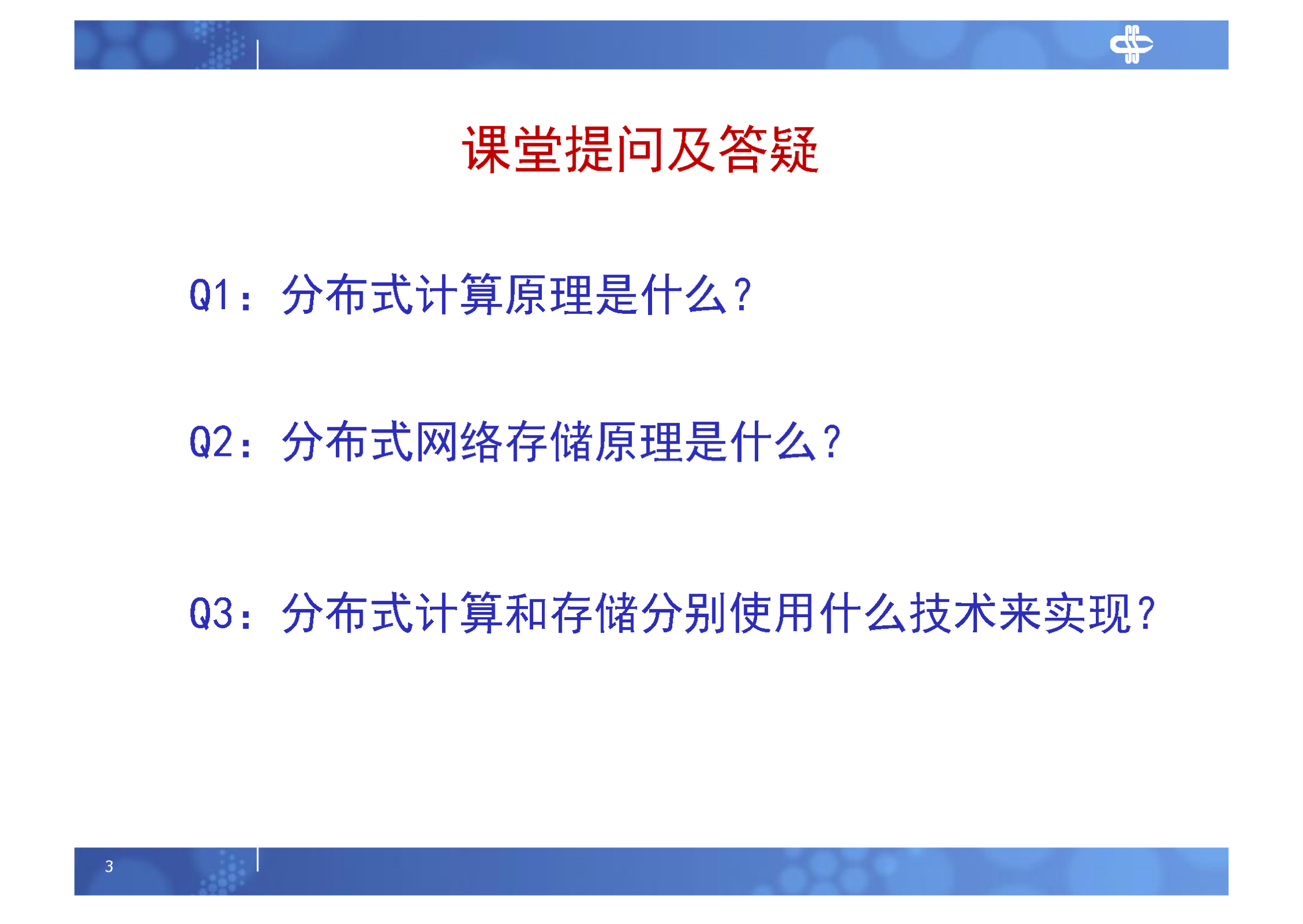 课堂提问及答疑

Q1：分布式计算原理是什么？

Q2：分布式网络存储原理是什么？

Q3：分布式计算和存储分别使用什么技术来实现？

3